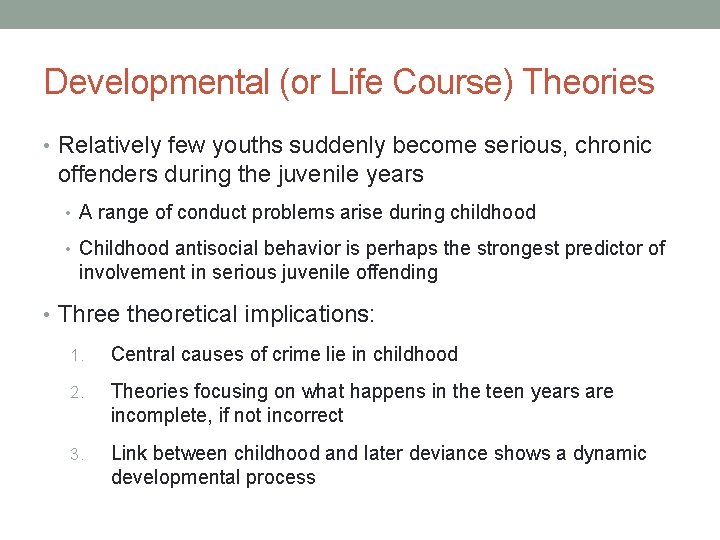 Developmental (or Life Course) Theories

• Relatively few youths suddenly become serious, chronic offenders during the juvenile years

• A range of conduct problems arise during childhood

• Childhood antisocial behavior is perhaps the strongest predictor of involvement in serious juvenile offending

• Three theoretical implications:

1. Central causes of crime lie in childhood

2. Theories focusing on what happens in the teen years are incomplete, if not incorrect

3. Link between childhood and later deviance shows a dynamic developmental process